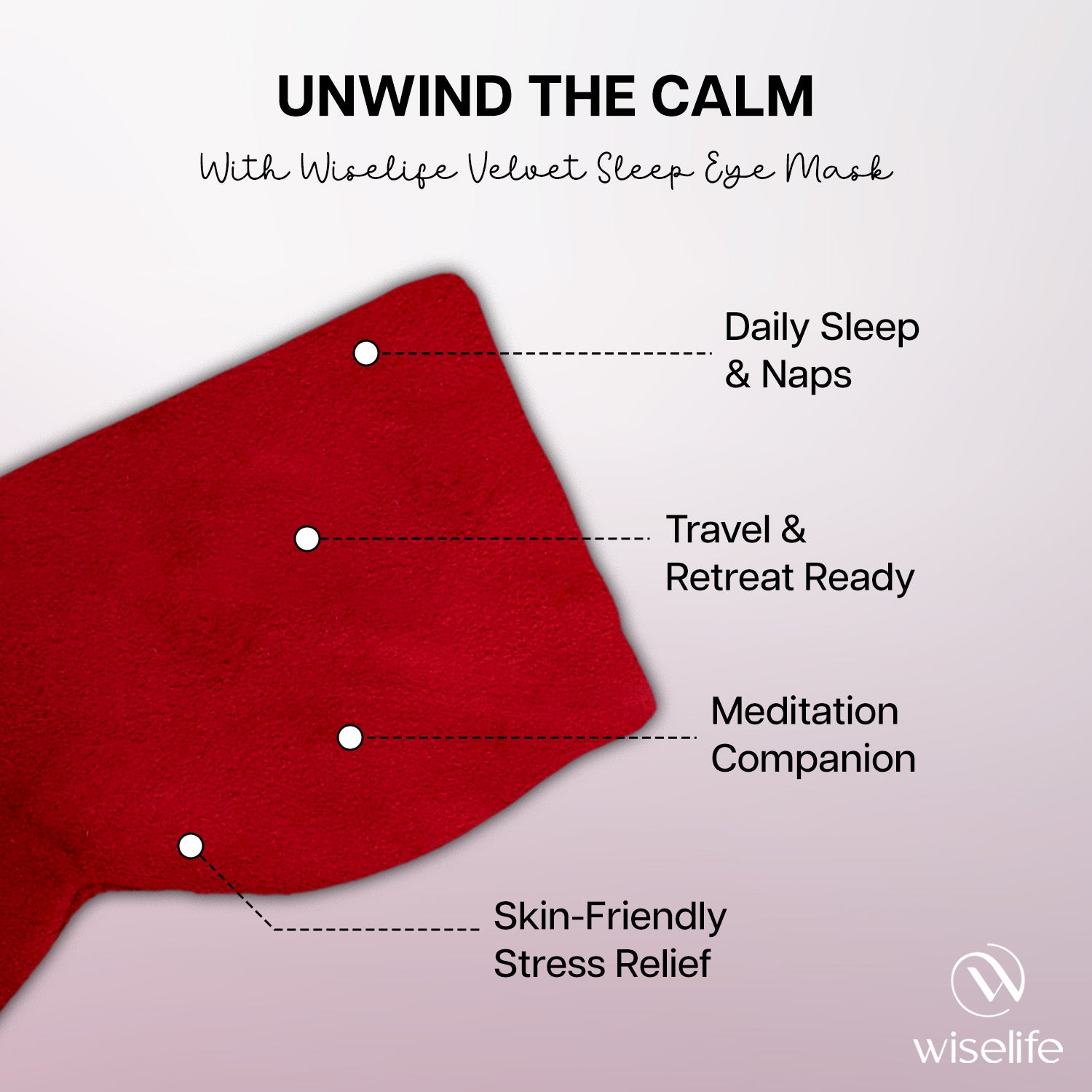 UNWIND THE CALM

With Wiselife Velvet Sleep Eye Mask

Daily Sleep & Naps

Travel & Retreat Ready

Meditation Companion

Skin-Friendly Stress Relief

wiselife